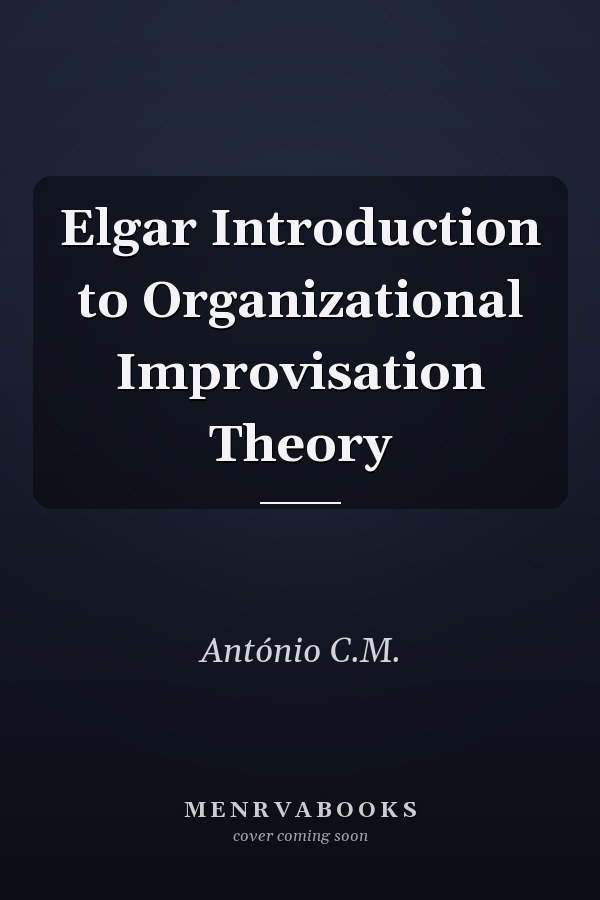 Elgar Introduction to Organizational Improvisation Theory

António C.M.

MENRVABOOKS
cover coming soon